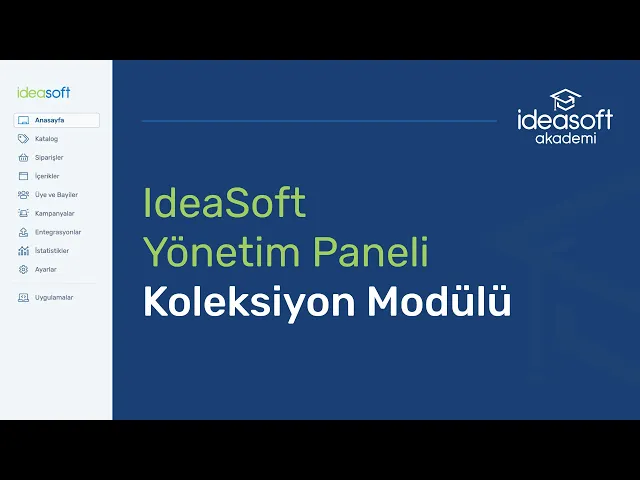 ideasoft

Anasayfa
Katalog
Siparişler
İçerikler
Üye ve Bayiler
Kampanyalar
Entegrasyonlar
İstatistikler
Ayarlar
Uygulamalar

ideasoft akademi

IdeaSoft
Yönetim Paneli
Koleksiyon Modülü